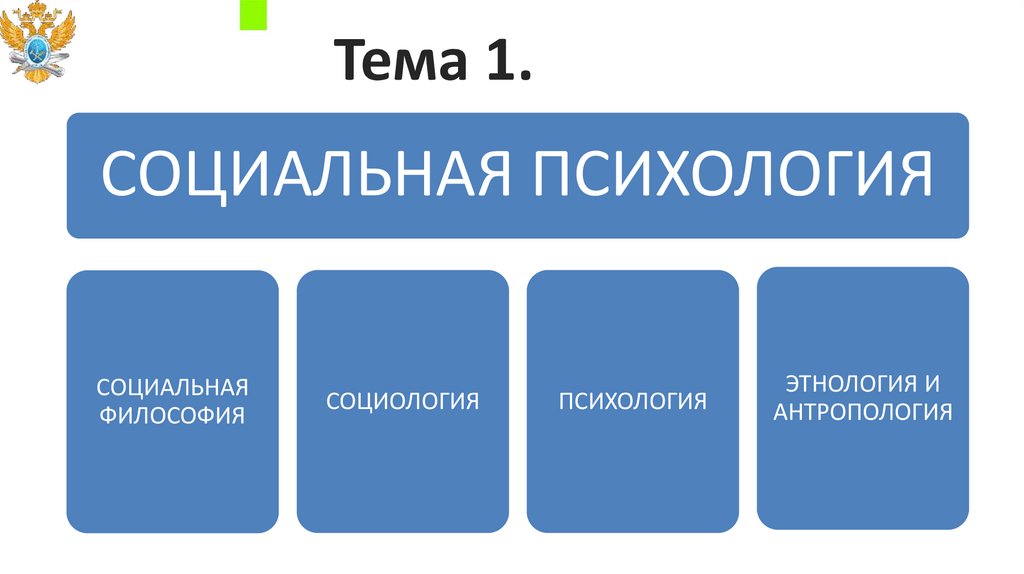 Тема 1.

СОЦИАЛЬНАЯ ПСИХОЛОГИЯ

СОЦИАЛЬНАЯ ФИЛОСОФИЯ

СОЦИОЛОГИЯ

ПСИХОЛОГИЯ

ЭТНОЛОГИЯ И АНТРОПОЛОГИЯ